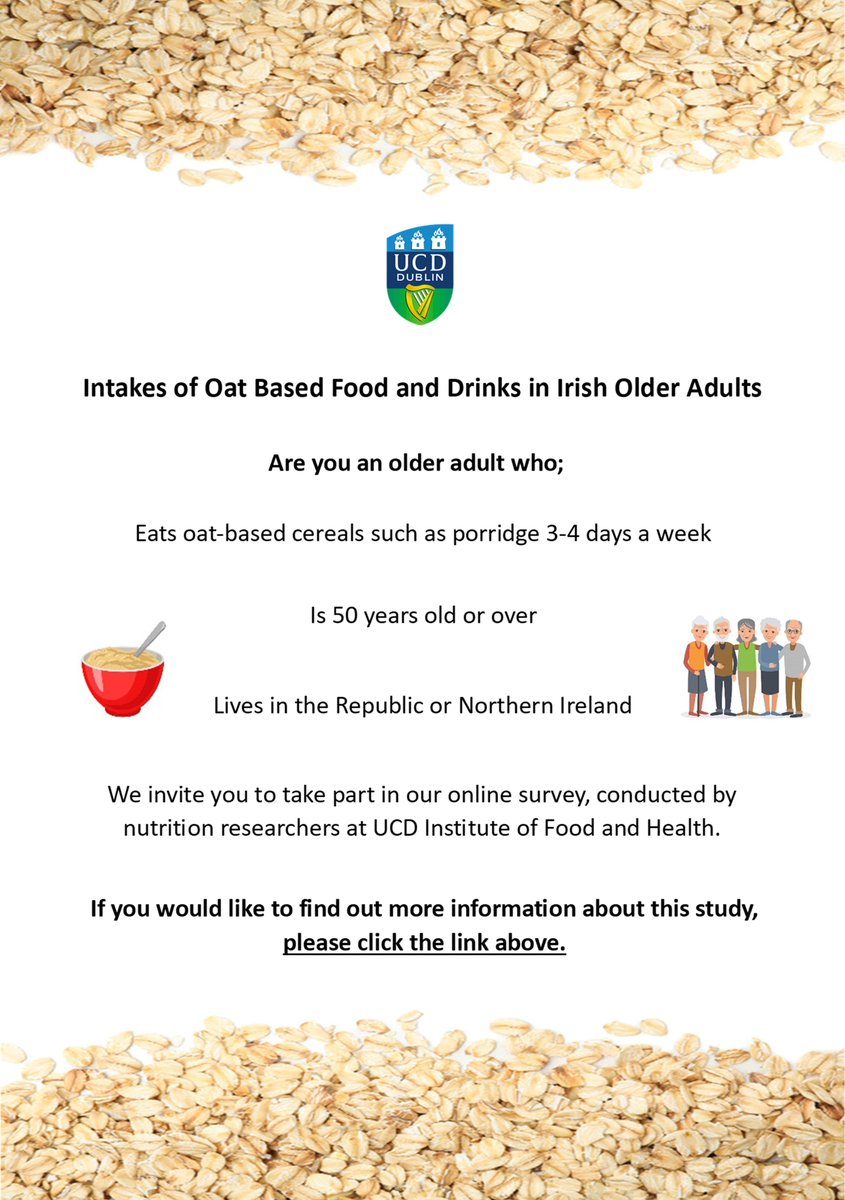 UCD
DUBLIN

Intakes of Oat Based Food and Drinks in Irish Older Adults

Are you an older adult who;

Eats oat-based cereals such as porridge 3-4 days a week

Is 50 years old or over

Lives in the Republic or Northern Ireland

We invite you to take part in our online survey, conducted by nutrition researchers at UCD Institute of Food and Health.

If you would like to find out more information about this study, please click the link above.